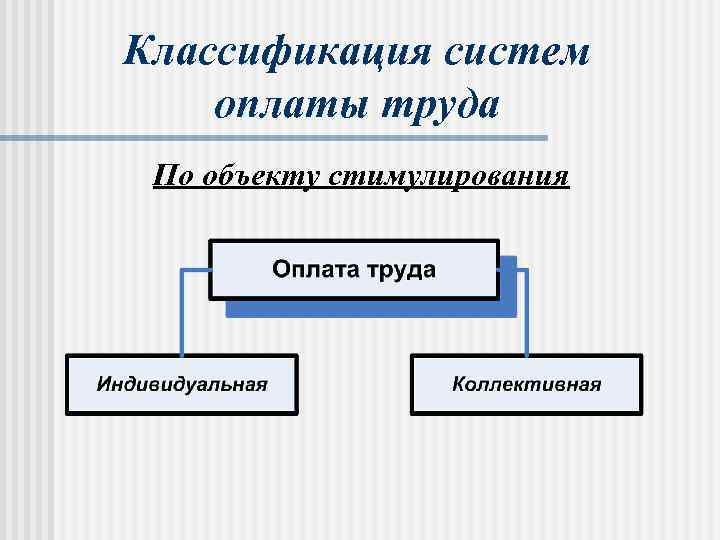 Классификация систем оплаты труда

По объекту стимулирования

Оплата труда

Индивидуальная

Коллективная